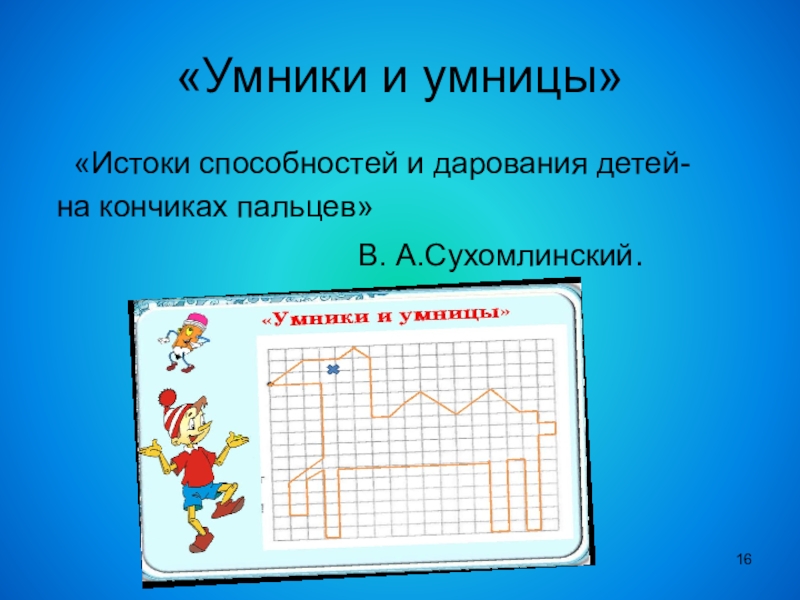 «Умники и умницы»

«Истоки способностей и дарования детей- на кончиках пальцев»

В. А.Сухомлинский.

«Умники и умницы»

16